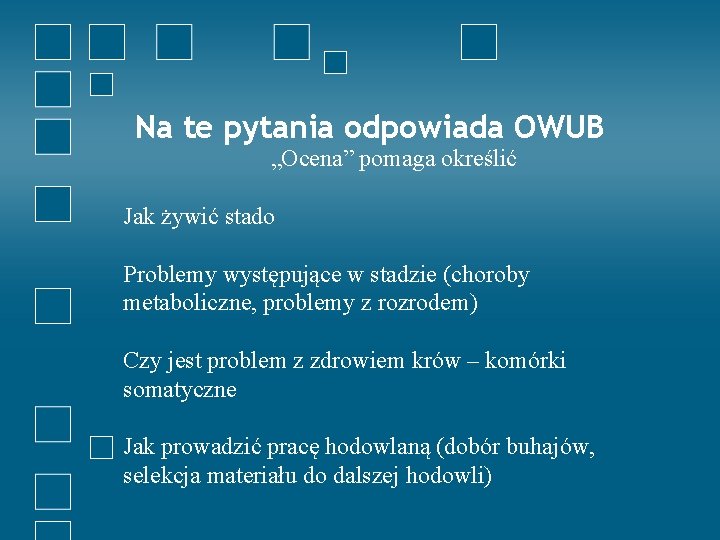 Na te pytania odpowiada OWUB
„Ocena” pomaga określić

Jak żywić stado

Problemy występujące w stadzie (choroby metaboliczne, problemy z rozrodem)

Czy jest problem z zdrowiem krów – komórki somatyczne

Jak prowadzić pracę hodowlaną (dobór buhajów, selekcja materiału do dalszej hodowli)